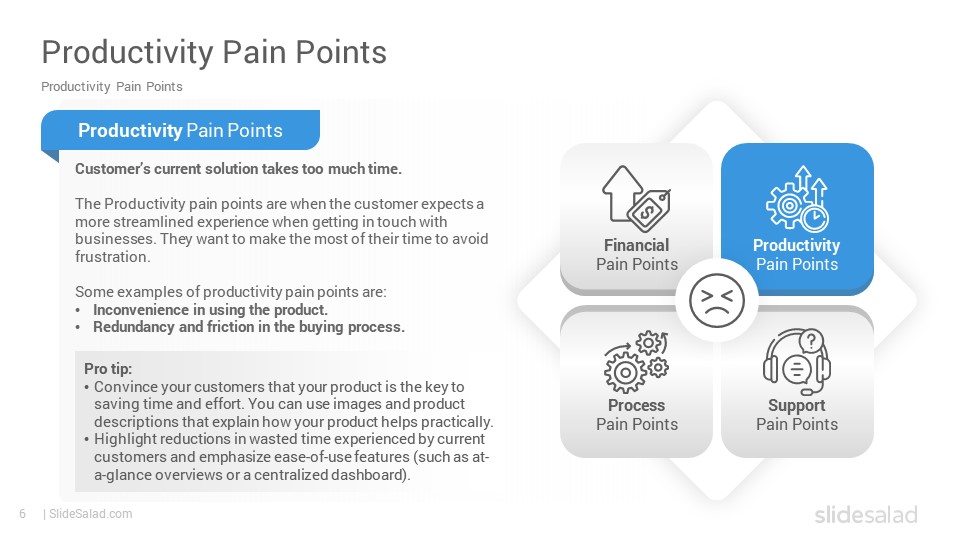 Productivity Pain Points

Productivity Pain Points

Productivity Pain Points

Customer's current solution takes too much time.

The Productivity pain points are when the customer expects a more streamlined experience when getting in touch with businesses. They want to make the most of their time to avoid frustration.

Some examples of productivity pain points are:
• Inconvenience in using the product.
• Redundancy and friction in the buying process.

Pro tip:
• Convince your customers that your product is the key to saving time and effort. You can use images and product descriptions that explain how your product helps practically.
• Highlight reductions in wasted time experienced by current customers and emphasize ease-of-use features (such as at-a-glance overviews or a centralized dashboard).

Financial Pain Points

Productivity Pain Points

Process Pain Points

Support Pain Points

6 | SlideSalad.com

slidesalad